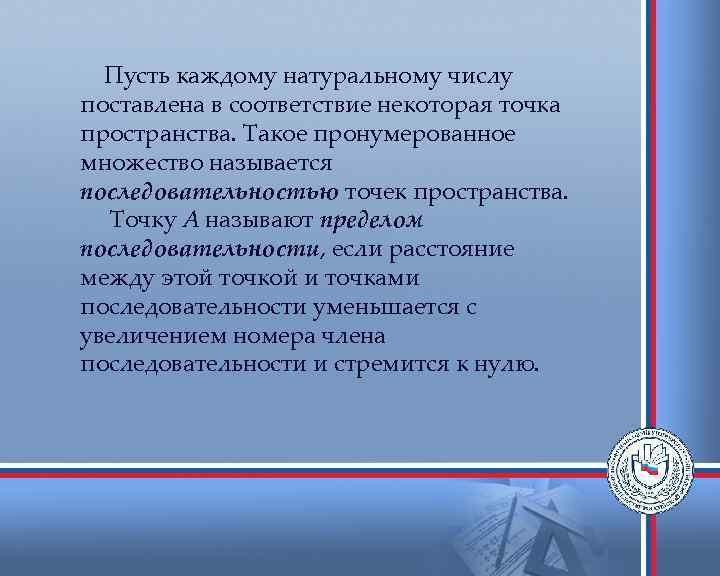 Пусть каждому натуральному числу поставлена в соответствие некоторая точка пространства. Такое пронумерованное множество называется последовательностью точек пространства.

Точку $A$ называют пределом последовательности, если расстояние между этой точкой и точками последовательности уменьшается с увеличением номера члена последовательности и стремится к нулю.